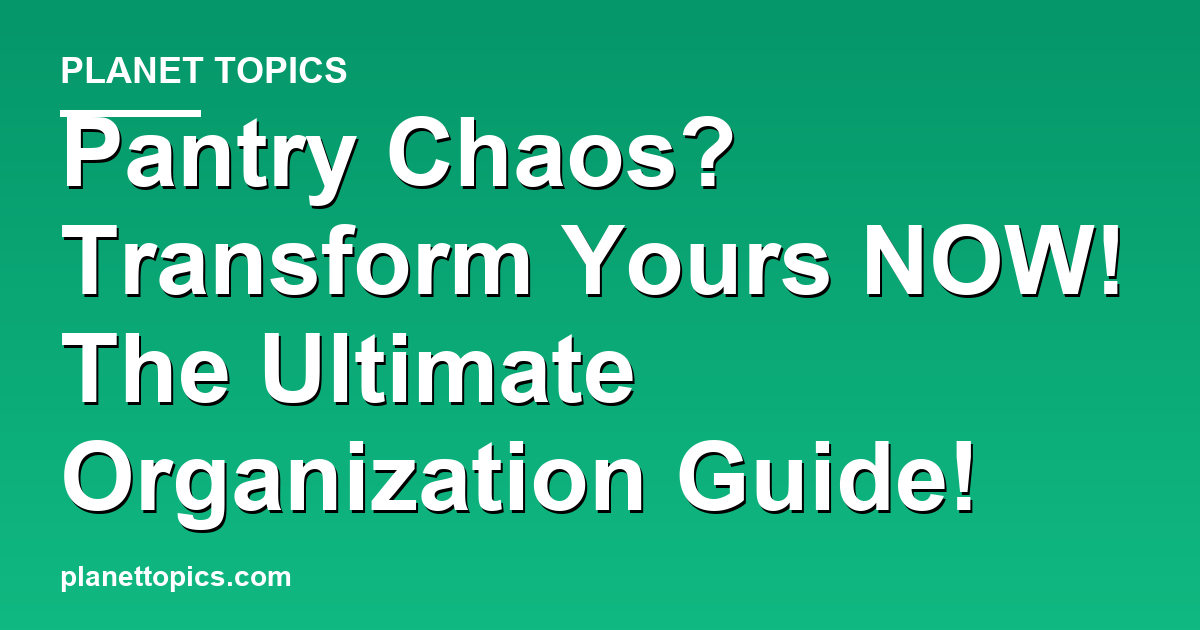 PLANET TOPICS

Pantry Chaos? Transform Yours NOW! The Ultimate Organization Guide!

planettopics.com